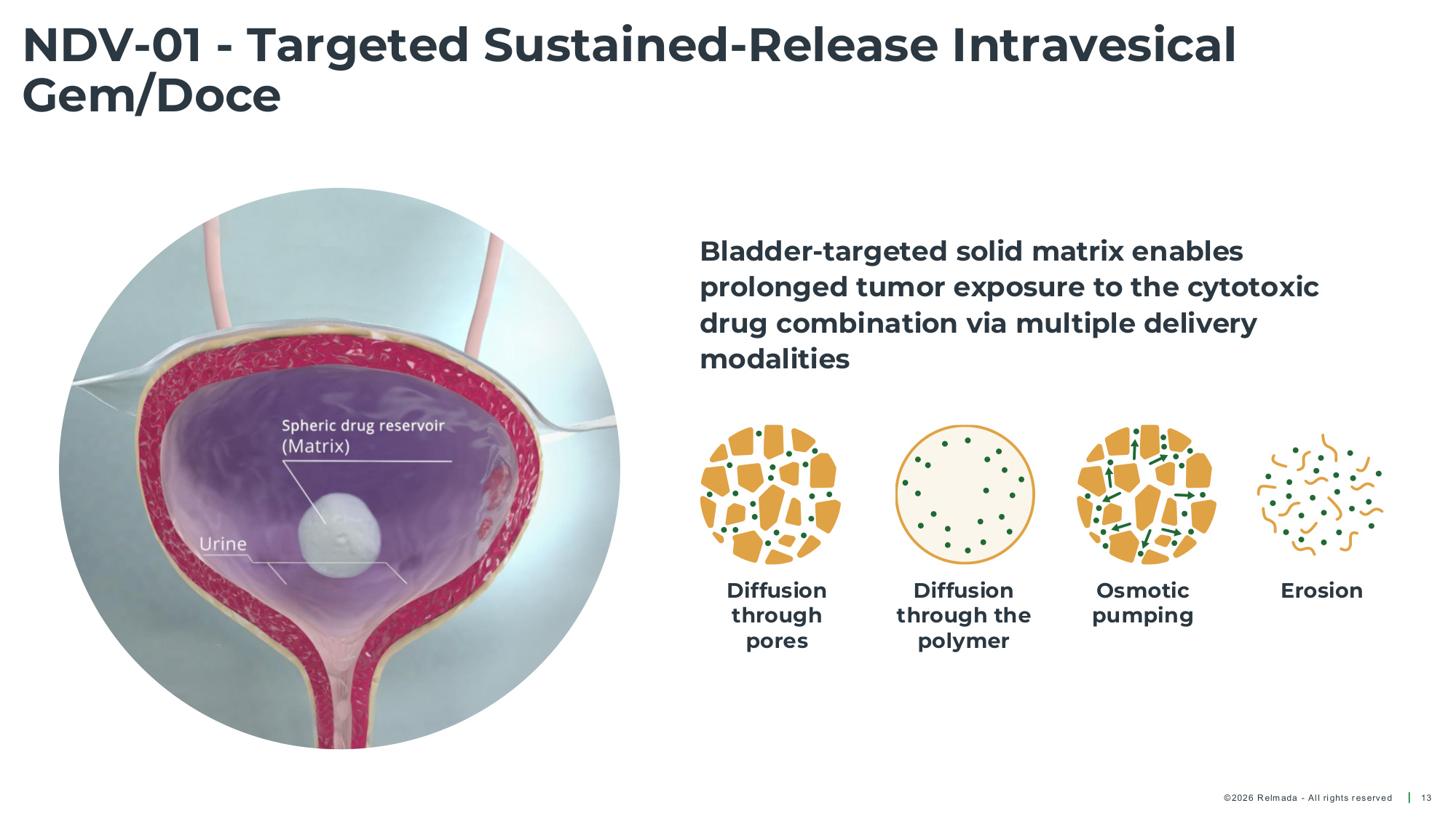 NDV-01 - Targeted Sustained-Release Intravesical Gem/Doce

Spheric drug reservoir (Matrix)

Urine

Bladder-targeted solid matrix enables prolonged tumor exposure to the cytotoxic drug combination via multiple delivery modalities

Diffusion through pores

Diffusion through the polymer

Osmotic pumping

Erosion

©2026 Relmada - All rights reserved | 13